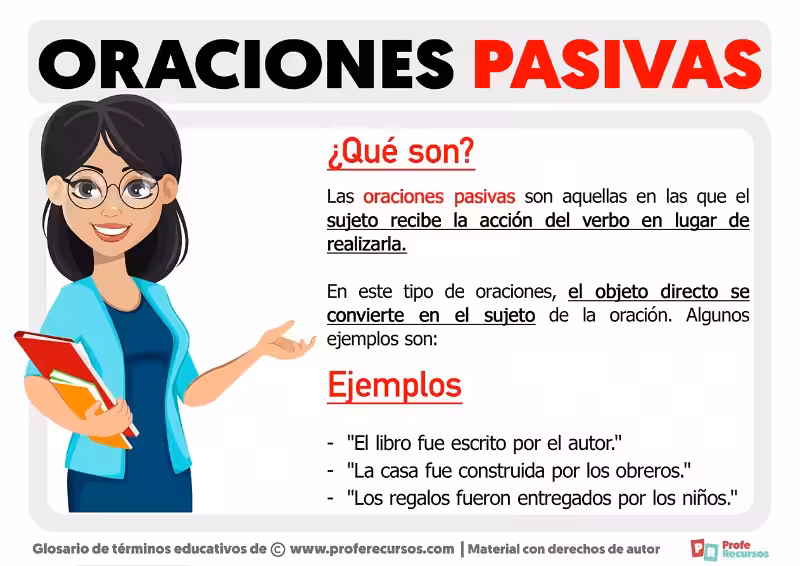 ORACIONES PASIVAS

¿Qué son?

Las oraciones pasivas son aquellas en las que el sujeto recibe la acción del verbo en lugar de realizarla.

En este tipo de oraciones, el objeto directo se convierte en el sujeto de la oración. Algunos ejemplos son:

Ejemplos

- "El libro fue escrito por el autor."
- "La casa fue construida por los obreros."
- "Los regalos fueron entregados por los niños."

Glosario de términos educativos de © www.proferecursos.com | Material con derechos de autor

Profe Recursos